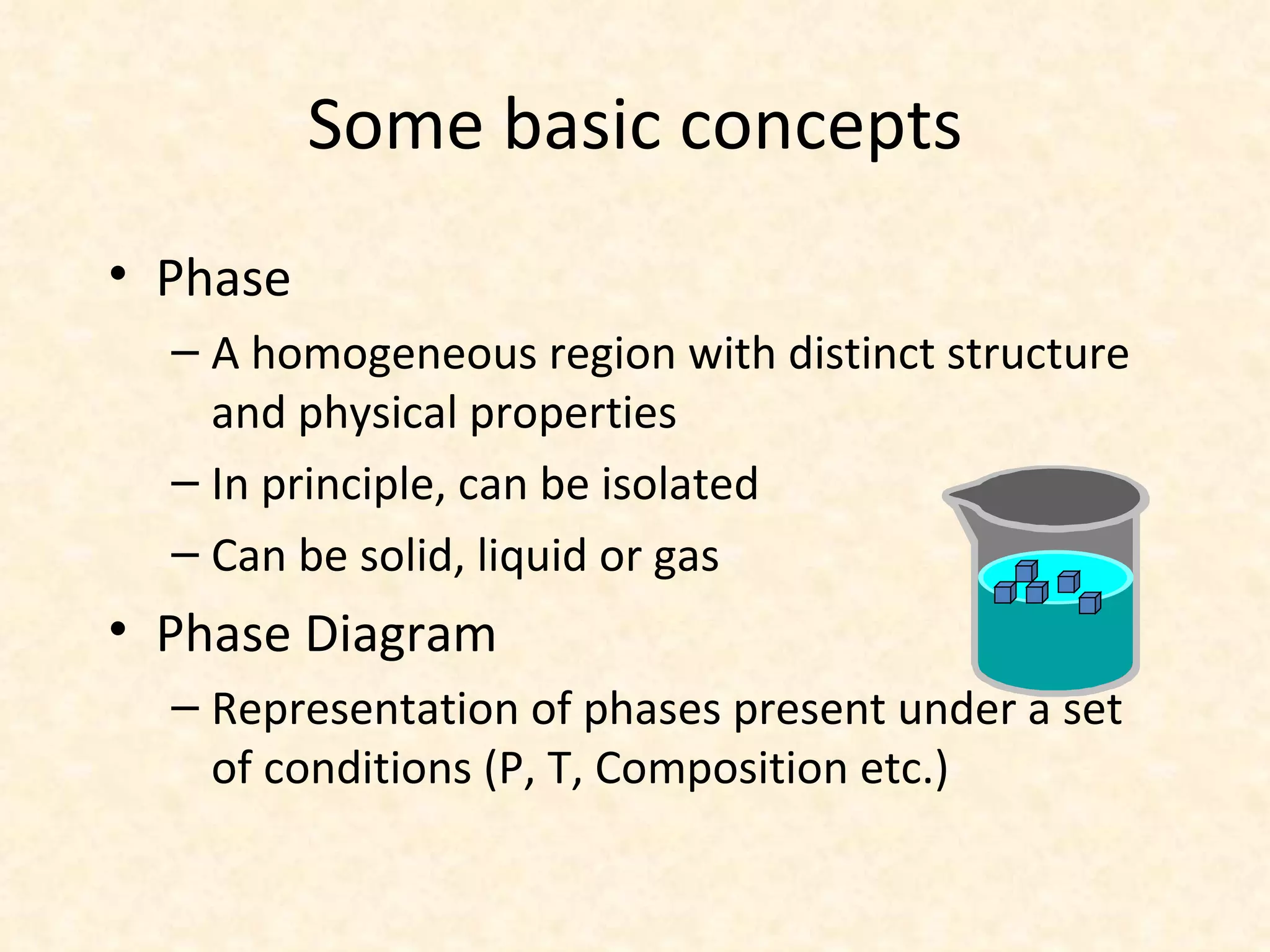 Some basic concepts

• Phase

– A homogeneous region with distinct structure and physical properties

– In principle, can be isolated

– Can be solid, liquid or gas

• Phase Diagram

– Representation of phases present under a set of conditions (P, T, Composition etc.)